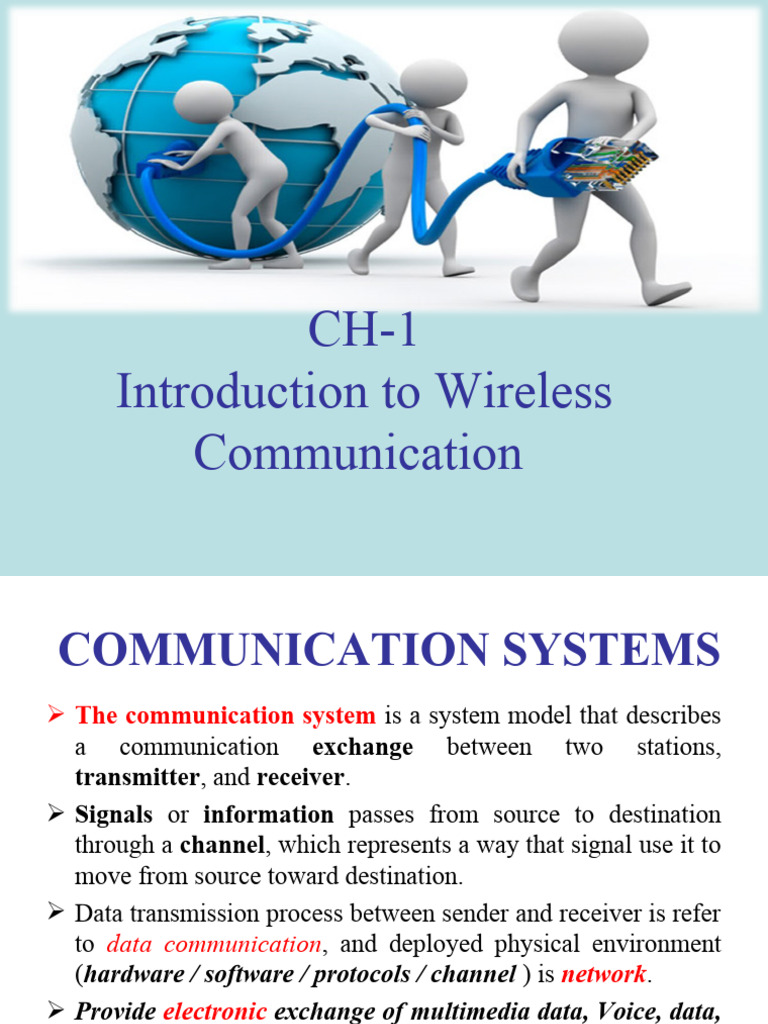 CH-1
Introduction to Wireless Communication

COMMUNICATION SYSTEMS

➢ The communication system is a system model that describes a communication exchange between two stations, transmitter, and receiver.

➢ Signals or information passes from source to destination through a channel, which represents a way that signal use it to move from source toward destination.

➢ Data transmission process between sender and receiver is refer to data communication, and deployed physical environment (hardware / software / protocols / channel ) is network.

➢ Provide electronic exchange of multimedia data, Voice, data,